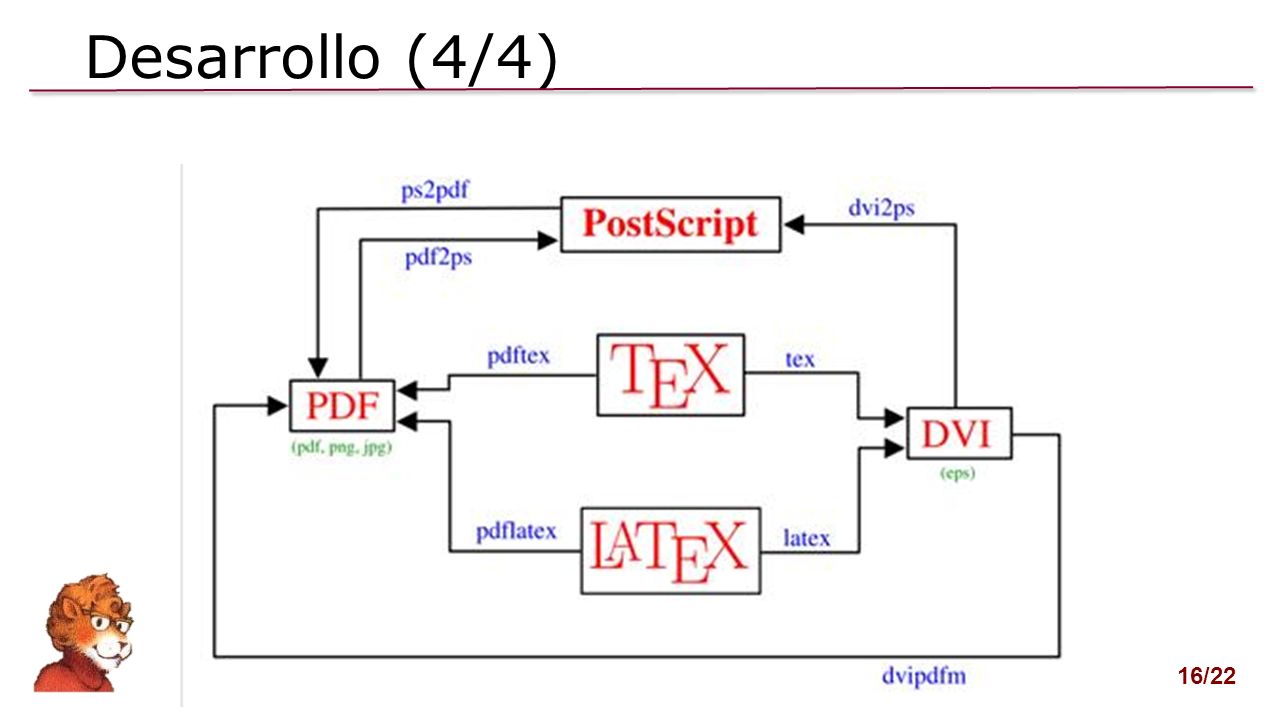 Desarrollo (4/4)

ps2pdf

PostScript

dvi2ps

pdf2ps

pdftex

TEX

tex

PDF

(pdf, png, jpg)

DVI

(eps)

pdflatex

LATEX

latex

dvipdfm

16/22